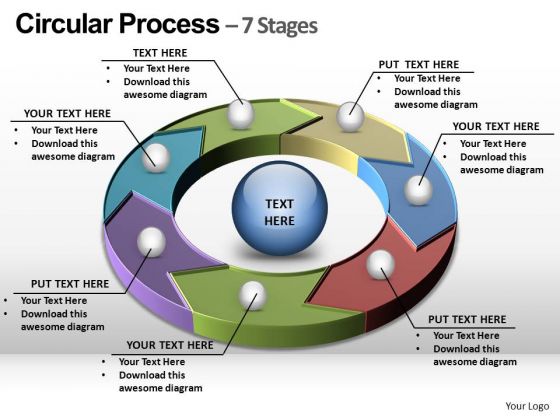 Circular Process – 7 Stages

TEXT HERE
• Your Text Here
• Download this awesome diagram

PUT TEXT HERE
• Your Text Here
• Download this awesome diagram

YOUR TEXT HERE
• Your Text Here
• Download this awesome diagram

YOUR TEXT HERE
• Your Text Here
• Download this awesome diagram

TEXT HERE

PUT TEXT HERE
• Your Text Here
• Download this awesome diagram

PUT TEXT HERE
• Your Text Here
• Download this awesome diagram

YOUR TEXT HERE
• Your Text Here
• Download this awesome diagram

Your Logo